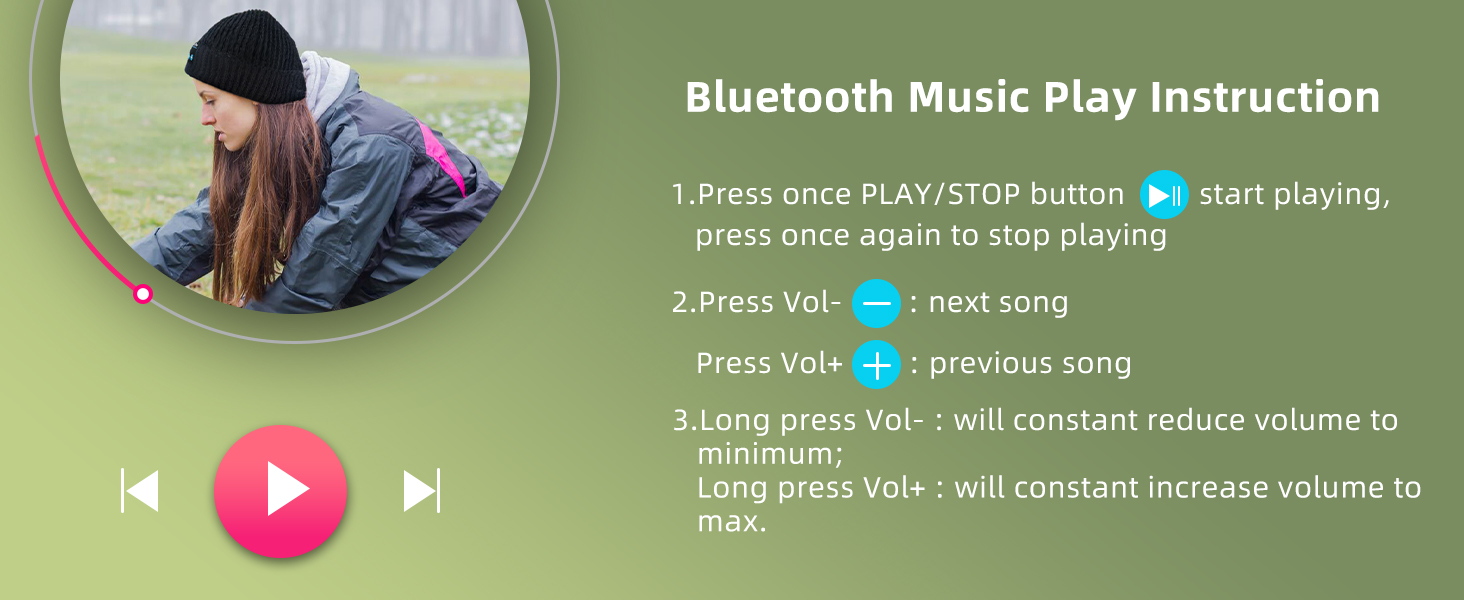 Bluetooth Music Play Instruction

1.Press once PLAY/STOP button start playing, press once again to stop playing

2.Press Vol- : next song

Press Vol+ : previous song

3.Long press Vol- : will constant reduce volume to minimum;
Long press Vol+ : will constant increase volume to max.